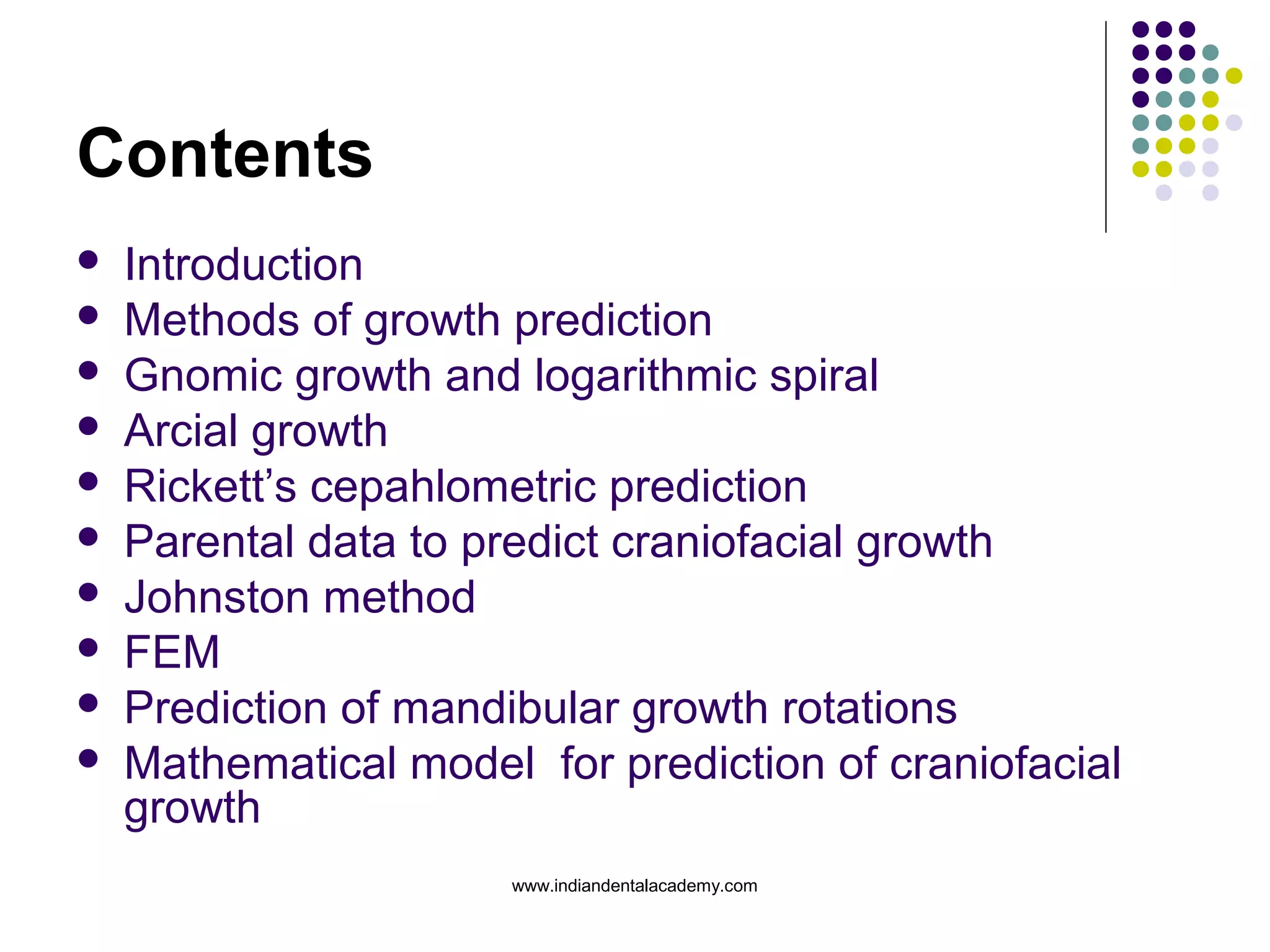 Contents

- Introduction
- Methods of growth prediction
- Gnomic growth and logarithmic spiral
- Arcial growth
- Rickett's cepahlometric prediction
- Parental data to predict craniofacial growth
- Johnston method
- FEM
- Prediction of mandibular growth rotations
- Mathematical model for prediction of craniofacial growth

www.indiandentalacademy.com